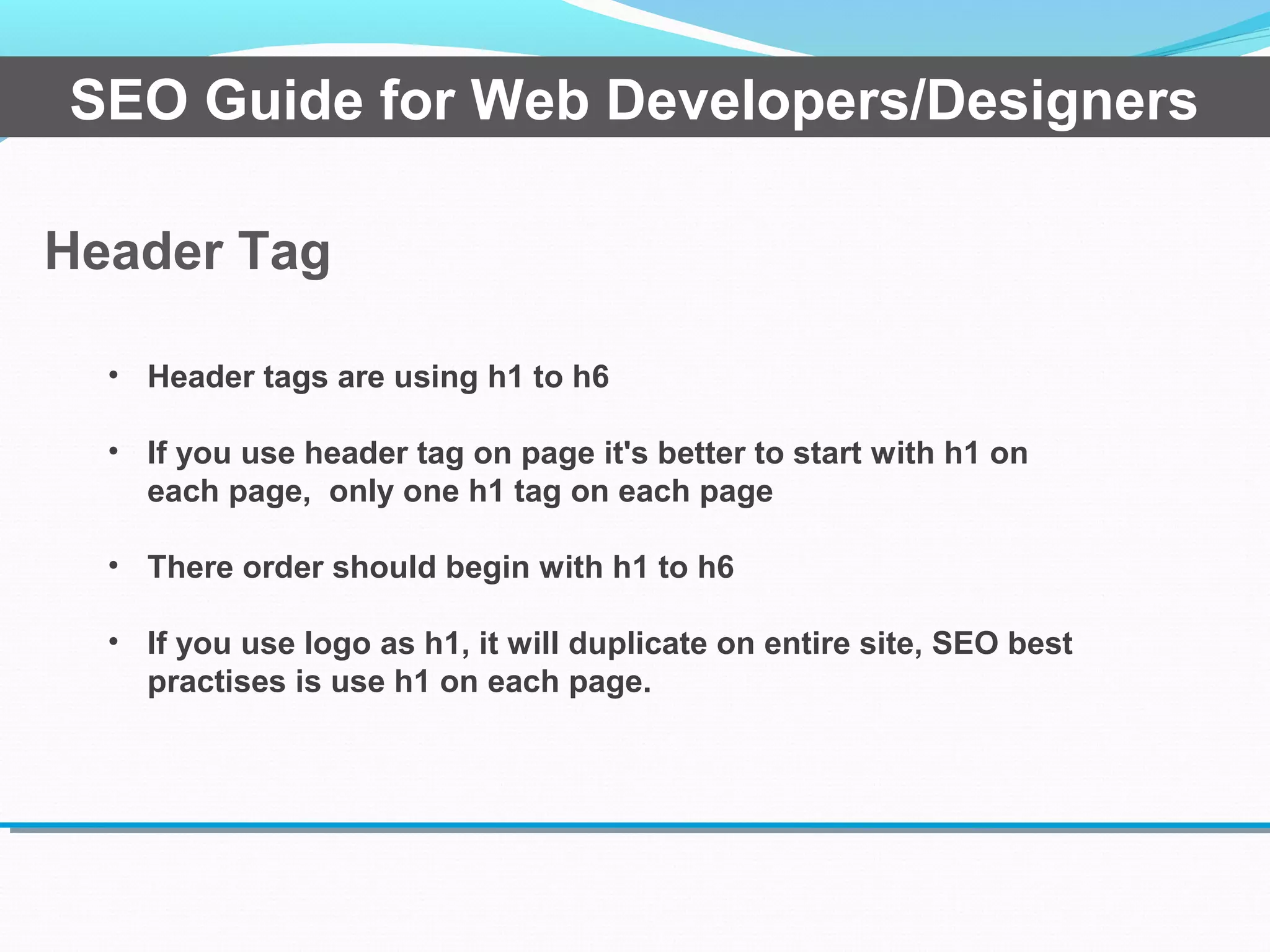 SEO Guide for Web Developers/Designers

Header Tag

• Header tags are using h1 to h6

• If you use header tag on page it's better to start with h1 on each page, only one h1 tag on each page

• There order should begin with h1 to h6

• If you use logo as h1, it will duplicate on entire site, SEO best practises is use h1 on each page.